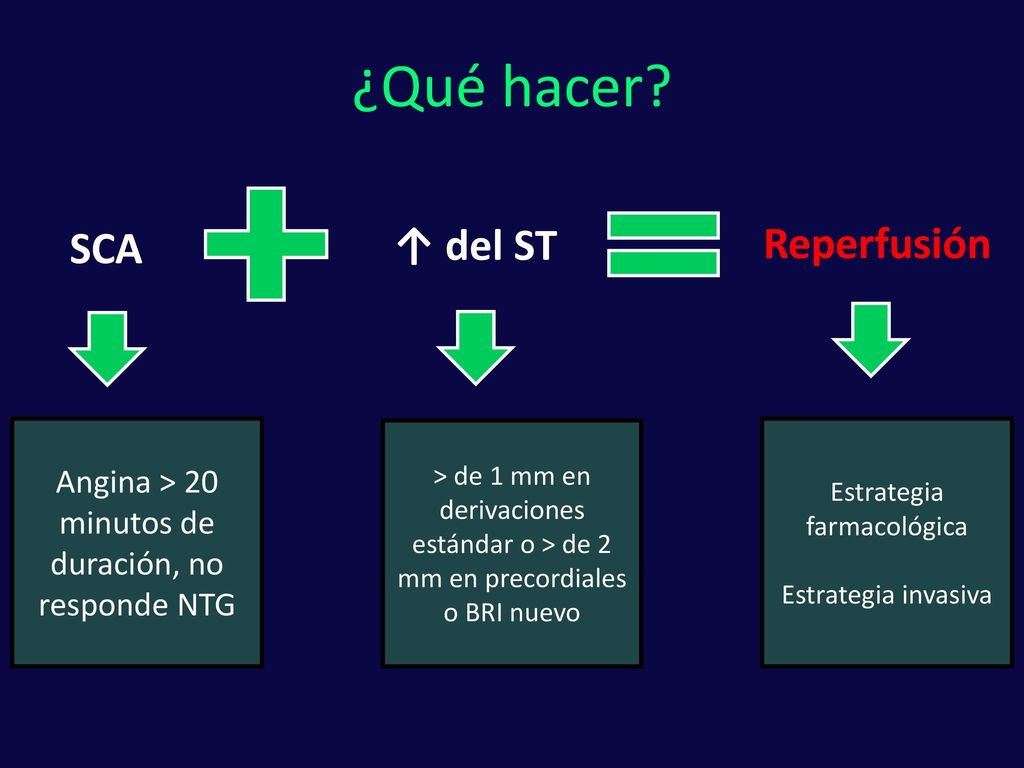 ¿Qué hacer?

SCA

↑ del ST

Reperfusión

Angina > 20 minutos de duración, no responde NTG

> de 1 mm en derivaciones estándar o > de 2 mm en precordiales o BRI nuevo

Estrategia farmacológica

Estrategia invasiva